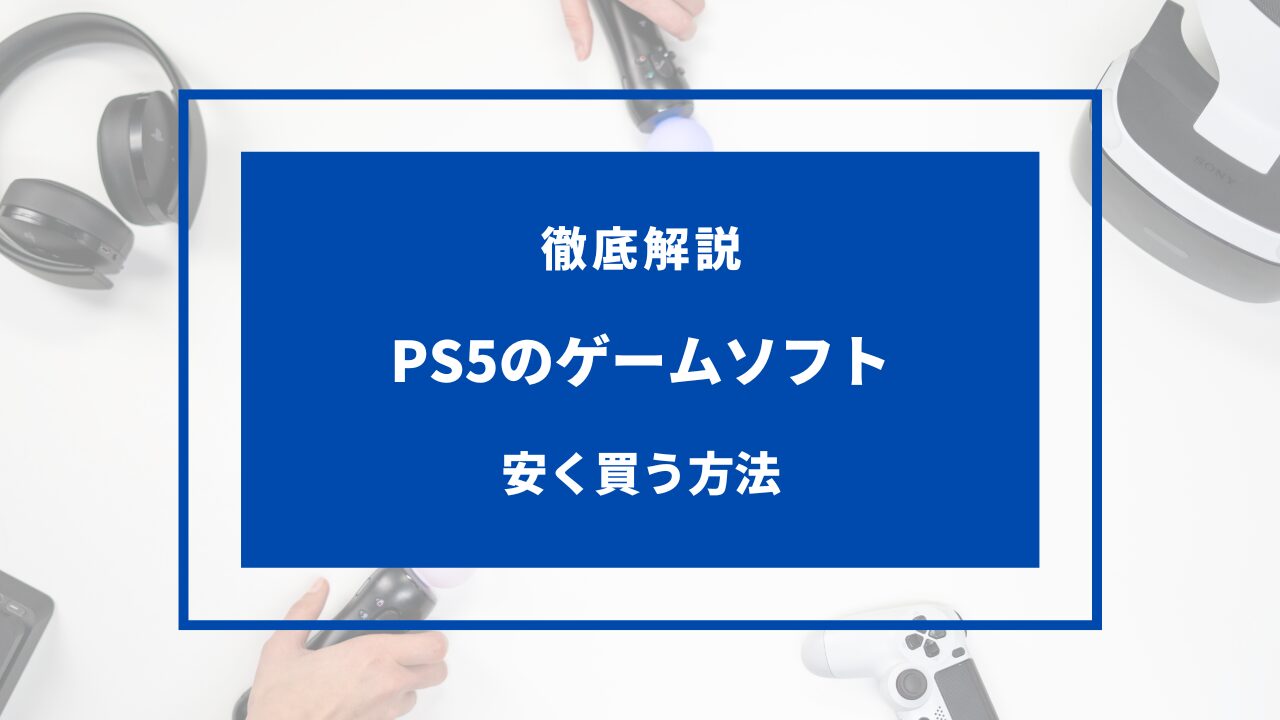 徹底解説

PS5のゲームソフト

安く買う方法

SONY